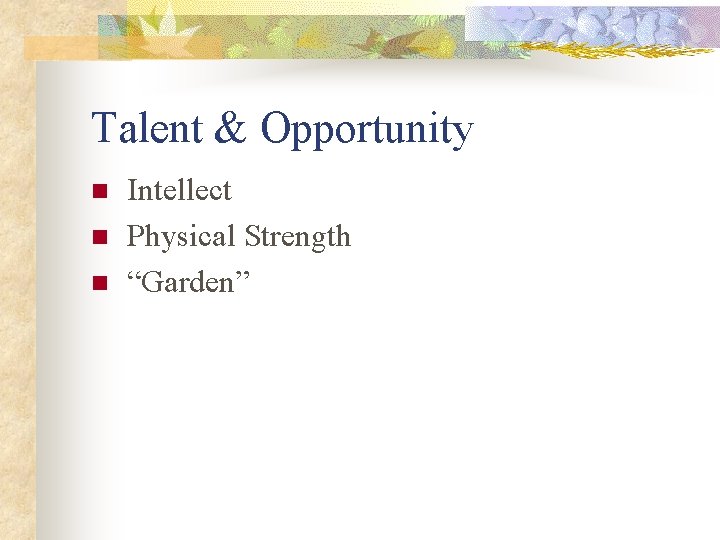 Talent & Opportunity

- Intellect
- Physical Strength
- “Garden”